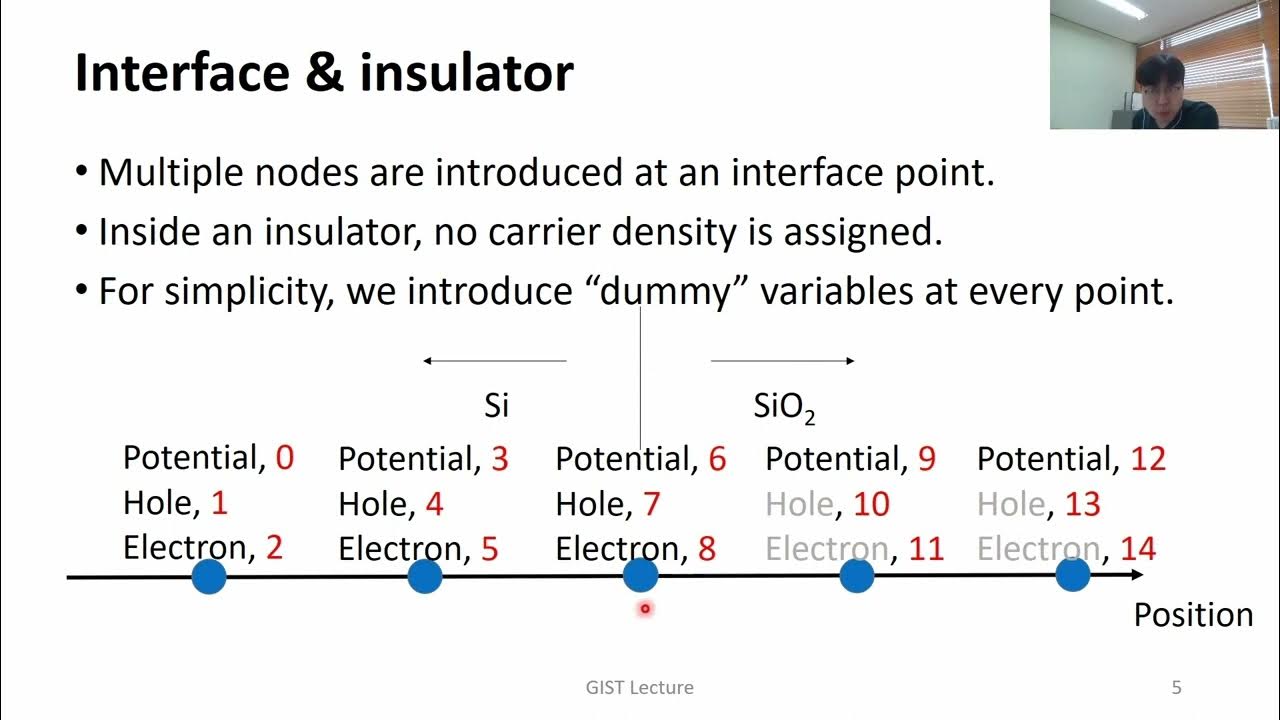 Interface & insulator

• Multiple nodes are introduced at an interface point.
• Inside an insulator, no carrier density is assigned.
• For simplicity, we introduce “dummy” variables at every point.

Si

$SiO_2$

Potential, 0
Hole, 1
Electron, 2

Potential, 3
Hole, 4
Electron, 5

Potential, 6
Hole, 7
Electron, 8

Potential, 9
Hole, 10
Electron, 11

Potential, 12
Hole, 13
Electron, 14

Position

GIST Lecture

5